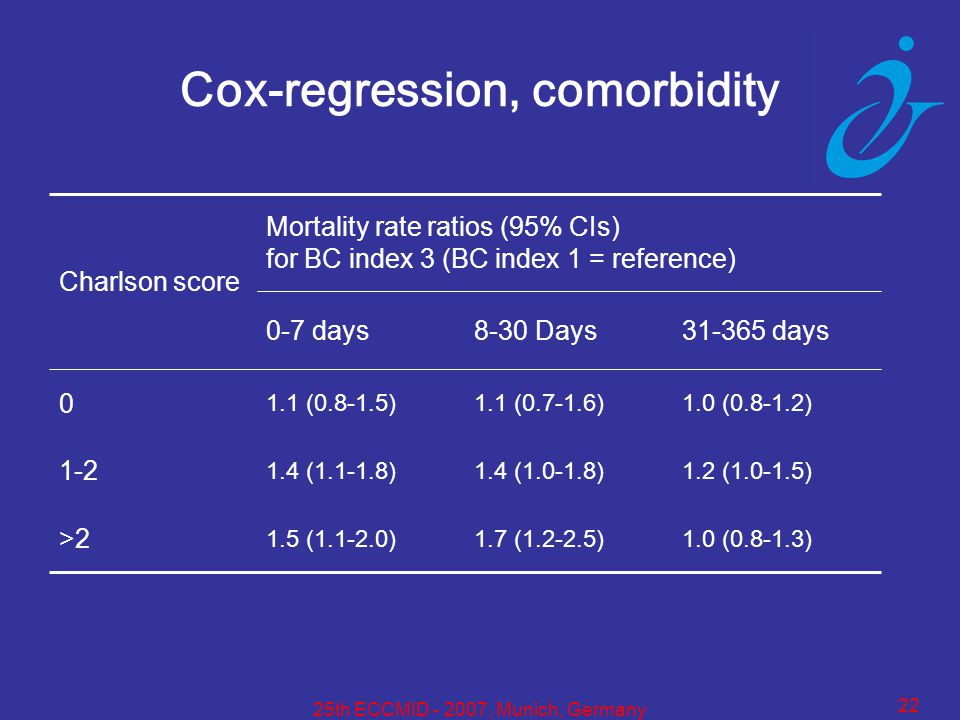 Cox-regression, comorbidity

| Charlson score | Mortality rate ratios (95% CIs) for BC index 3 (BC index 1 = reference) | | |
|---|---|---|---|
| | 0-7 days | 8-30 Days | 31-365 days |
| 0 | 1.1 (0.8-1.5) | 1.1 (0.7-1.6) | 1.0 (0.8-1.2) |
| 1-2 | 1.4 (1.1-1.8) | 1.4 (1.0-1.8) | 1.2 (1.0-1.5) |
| >2 | 1.5 (1.1-2.0) | 1.7 (1.2-2.5) | 1.0 (0.8-1.3) |

25th ECCMID - 2007, Munich, Germany

22